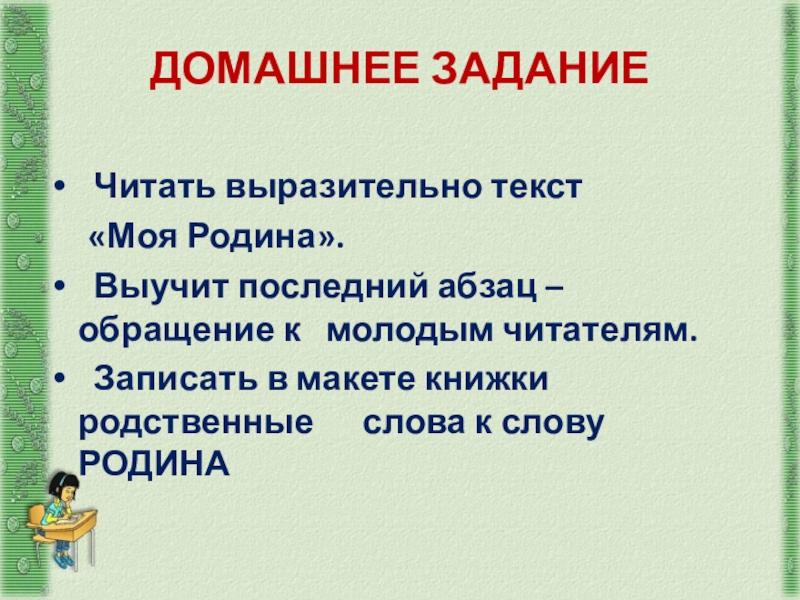 ДОМАШНЕЕ ЗАДАНИЕ

• Читать выразительно текст «Моя Родина».

• Выучит последний абзац – обращение к молодым читателям.

• Записать в макете книжки родственные слова к слову РОДИНА